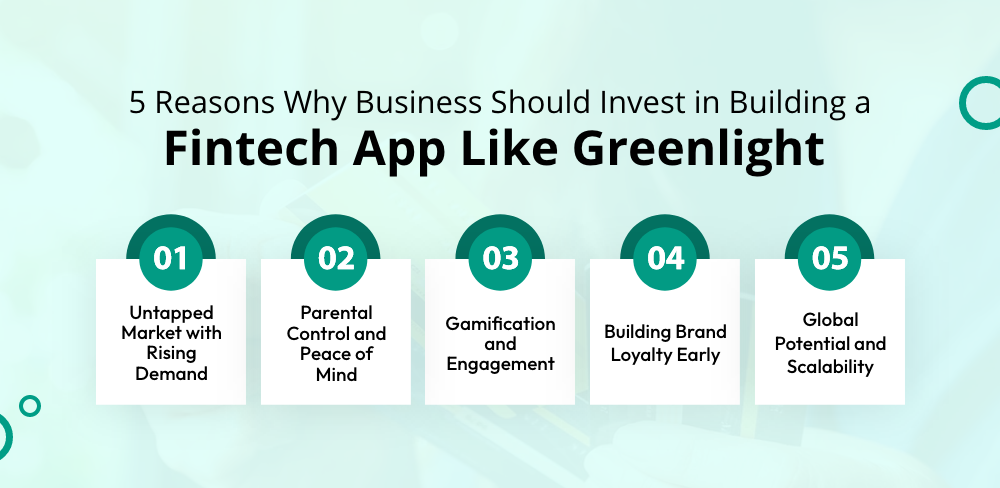 5 Reasons Why Business Should Invest in Building a
Fintech App Like Greenlight

01
Untapped Market with Rising Demand

02
Parental Control and Peace of Mind

03
Gamification and Engagement

04
Building Brand Loyalty Early

05
Global Potential and Scalability